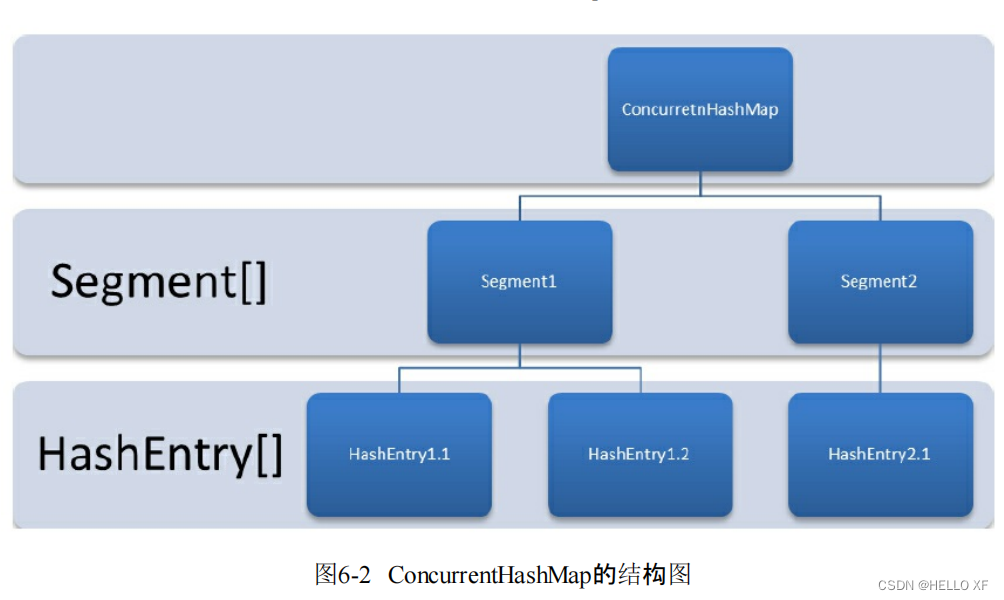 ConcurretnHashMap

Segment[]

Segment1

Segment2

HashEntry[]

HashEntry1.1

HashEntry1.2

HashEntry2.1

图6-2 ConcurrentHashMap的结构图

CSDN @HELLO XF